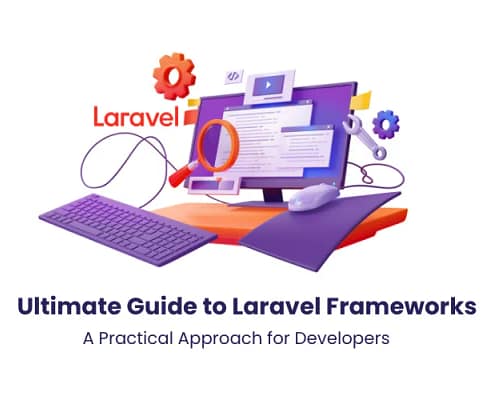 Laravel

Ultimate Guide to Laravel Frameworks

A Practical Approach for Developers